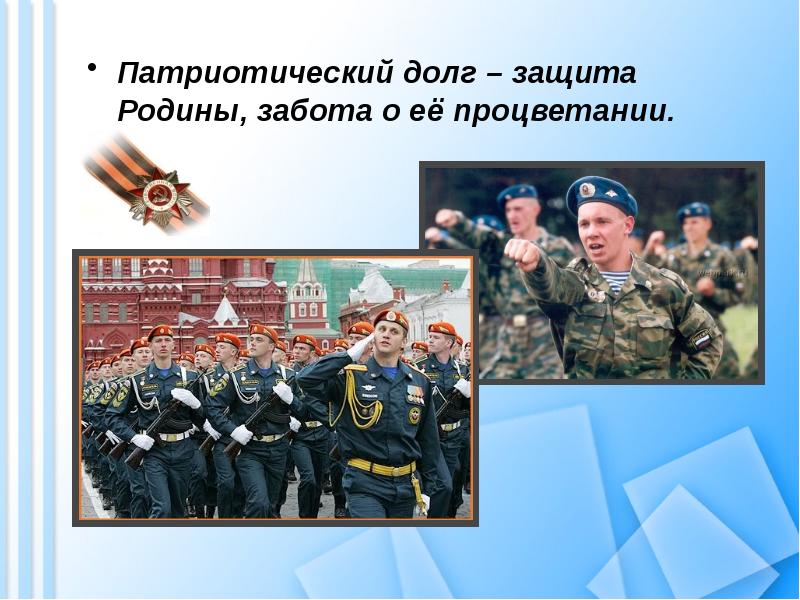 • Патриотический долг – защита Родины, забота о её процветании.